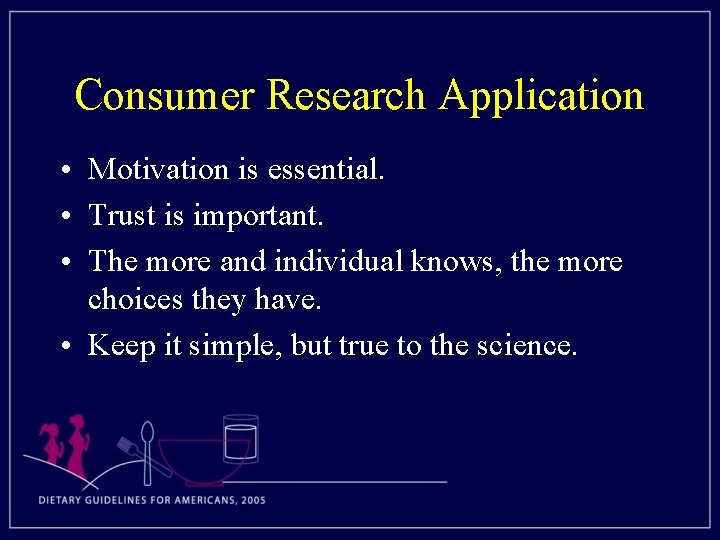 Consumer Research Application

• Motivation is essential.
• Trust is important.
• The more and individual knows, the more choices they have.
• Keep it simple, but true to the science.

DIETARY GUIDELINES FOR AMERICANS, 2005